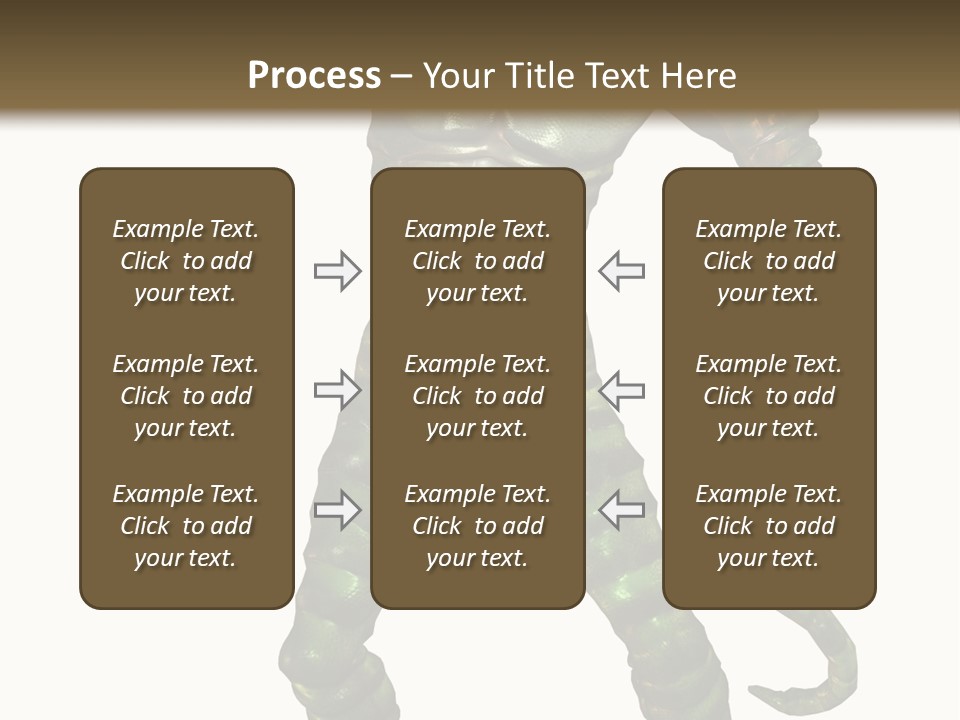 Process – Your Title Text Here

Example Text. Click to add your text.

Example Text. Click to add your text.

Example Text. Click to add your text.

Example Text. Click to add your text.

Example Text. Click to add your text.

Example Text. Click to add your text.

Example Text. Click to add your text.

Example Text. Click to add your text.

Example Text. Click to add your text.